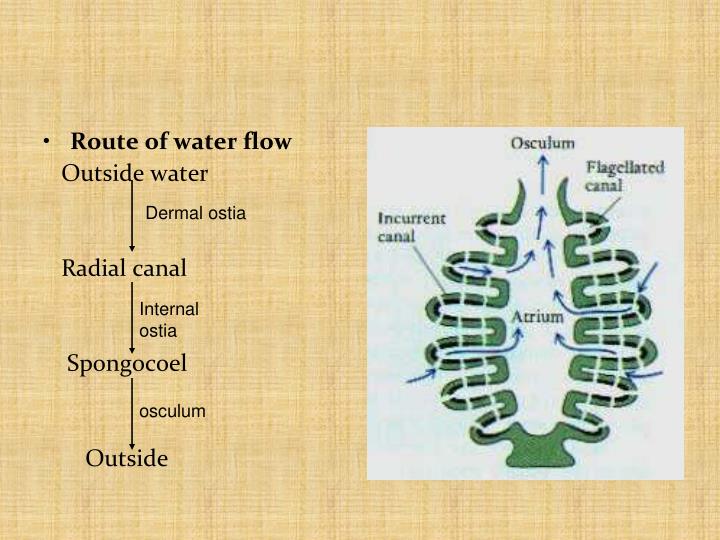 • **Route of water flow**

Outside water

Dermal ostia

Radial canal

Internal ostia

Spongocoel

osculum

Outside

Osculum

Flagellated canal

Incurrent canal

Atrium